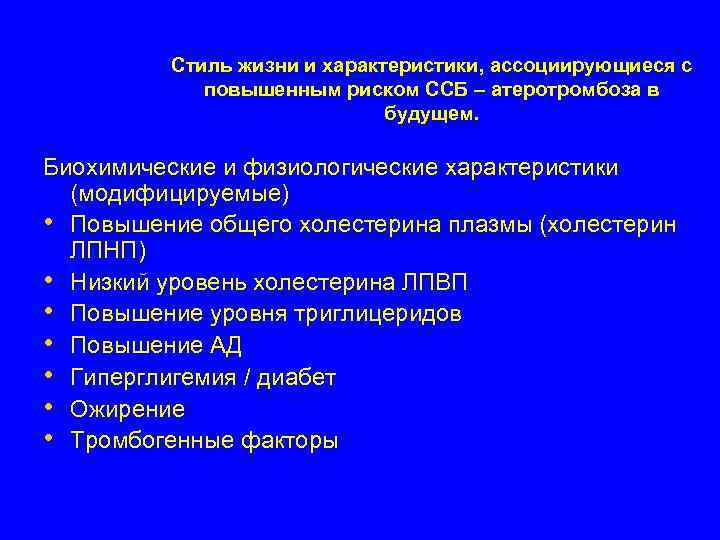 Стиль жизни и характеристики, ассоциирующиеся с повышенным риском ССБ – атеротромбоза в будущем.

Биохимические и физиологические характеристики (модифицируемые)

• Повышение общего холестерина плазмы (холестерин ЛПНП)
• Низкий уровень холестерина ЛПВП
• Повышение уровня триглицеридов
• Повышение АД
• Гиперглигемия / диабет
• Ожирение
• Тромбогенные факторы